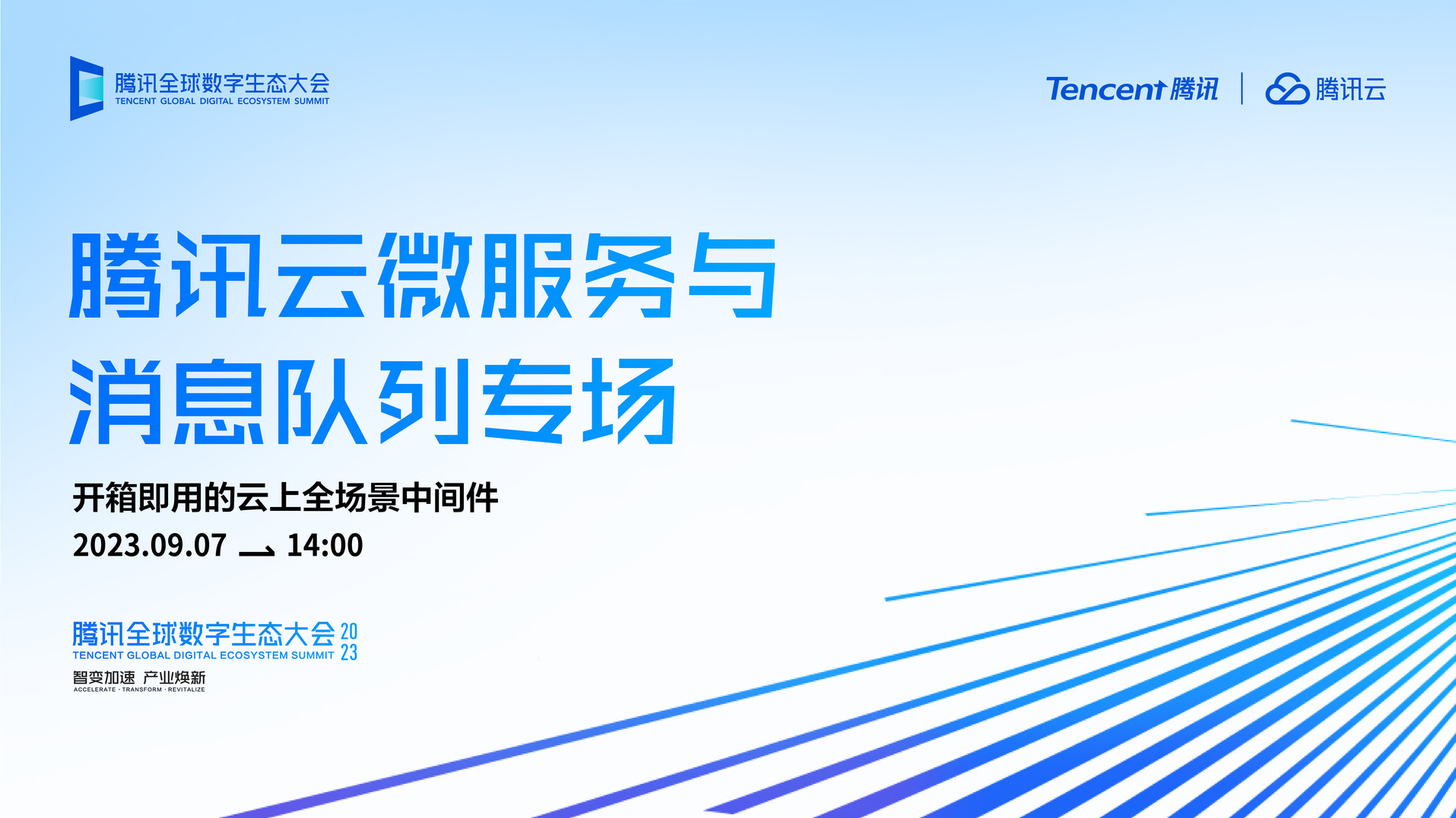 腾讯全球数字生态大会
TENCENT GLOBAL DIGITAL ECOSYSTEM SUMMIT

Tencent 腾讯 | 腾讯云

腾讯云微服务与
消息队列专场

开箱即用的云上全场景中间件
2023.09.07 14:00

腾讯全球数字生态大会 2023
TENCENT GLOBAL DIGITAL ECOSYSTEM SUMMIT
智变加速 产业焕新
ACCELERATE · TRANSFORM · REVITALIZE